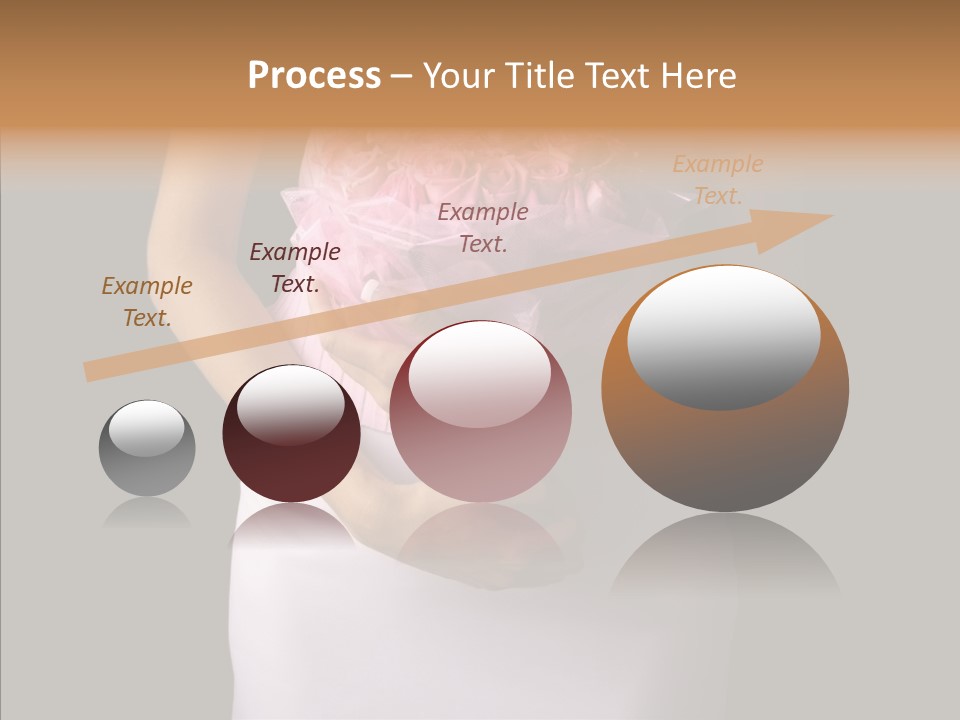 Process – Your Title Text Here

Example Text.

Example Text.

Example Text.

Example Text.